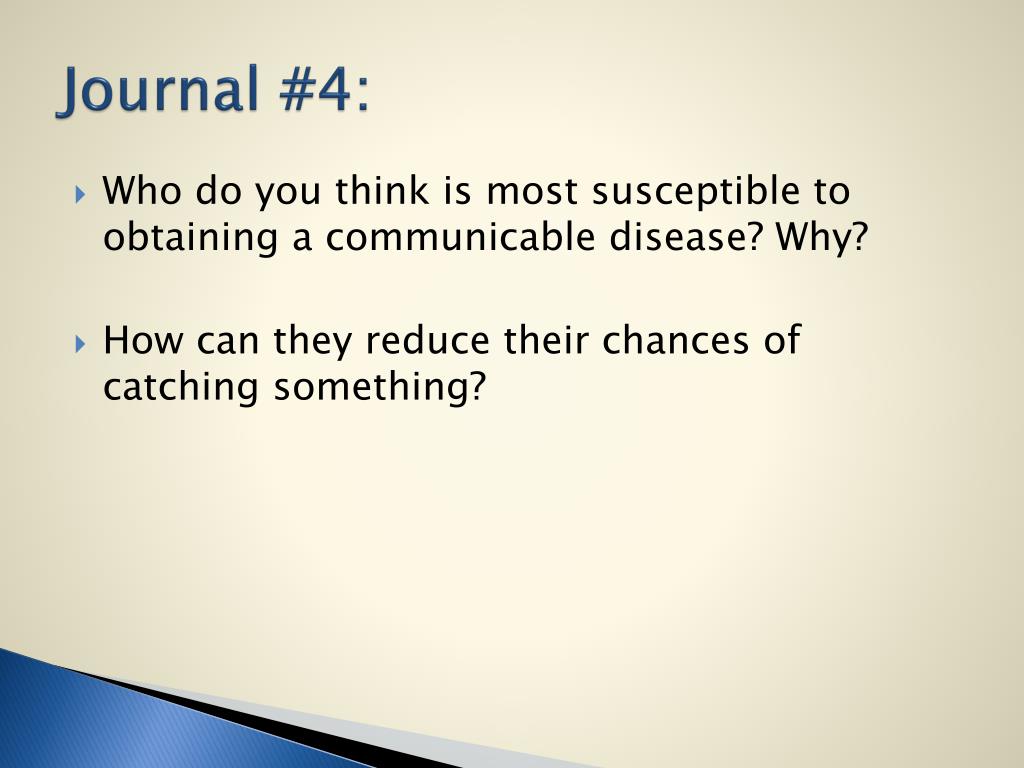 Journal #4:

Who do you think is most susceptible to obtaining a communicable disease? Why?

How can they reduce their chances of catching something?